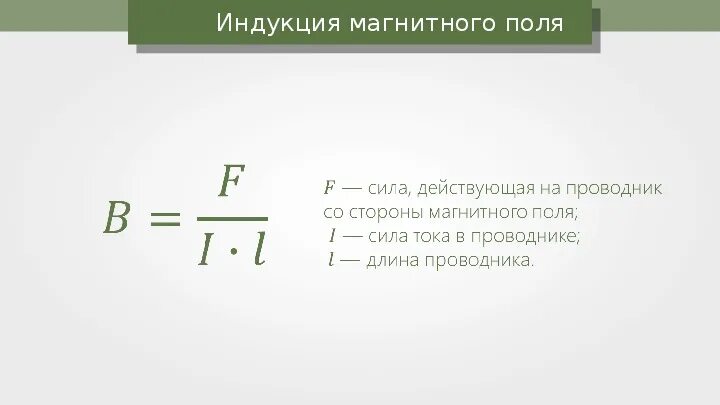 Индукция магнитного поля

$B = \frac{F}{I \cdot l}$

$F$ — сила, действующая на проводник со стороны магнитного поля;
$I$ — сила тока в проводнике;
$l$ — длина проводника.